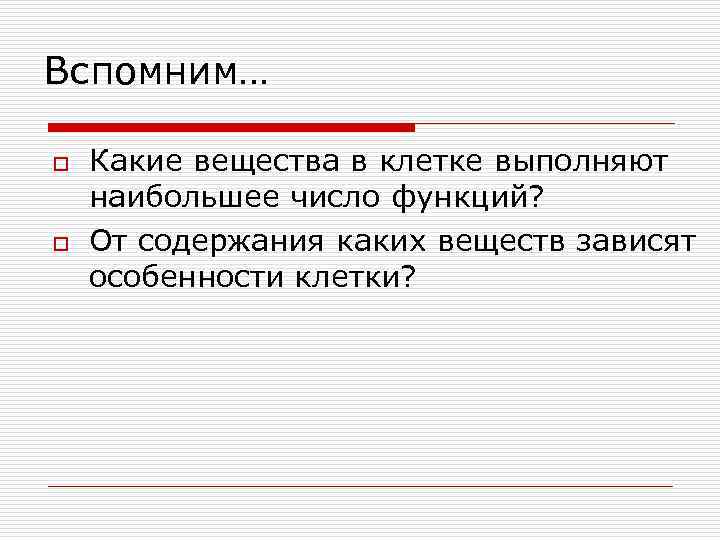 Вспомним…

Какие вещества в клетке выполняют наибольшее число функций?

От содержания каких веществ зависят особенности клетки?